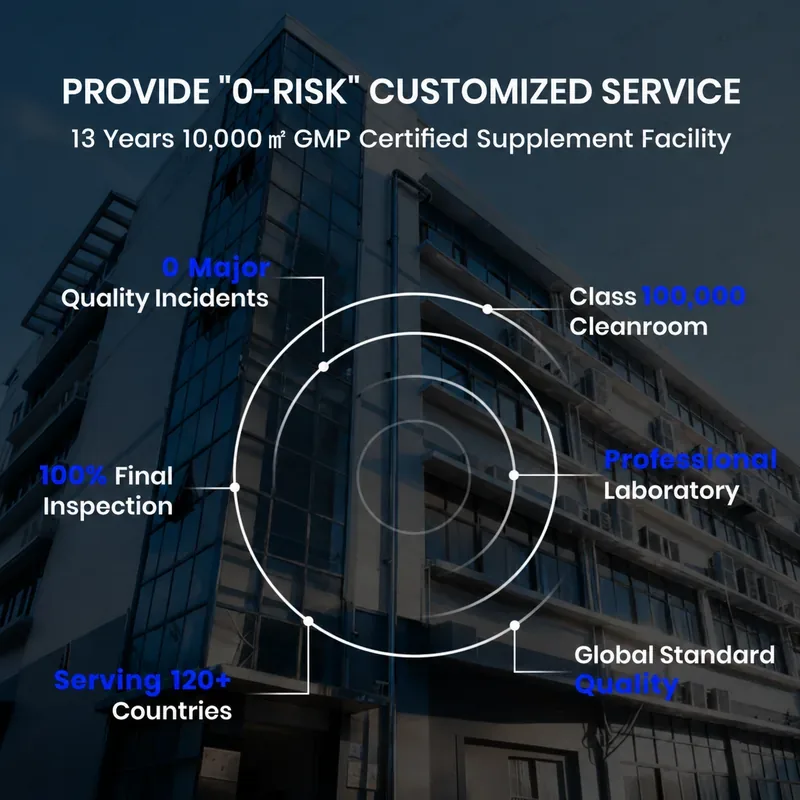 PROVIDE "0-RISK" CUSTOMIZED SERVICE
13 Years 10,000 ㎡ GMP Certified Supplement Facility

0 Major
Quality Incidents

Class 100,000
Cleanroom

100% Final
Inspection

Professional
Laboratory

Serving 120+
Countries

Global Standard
Quality